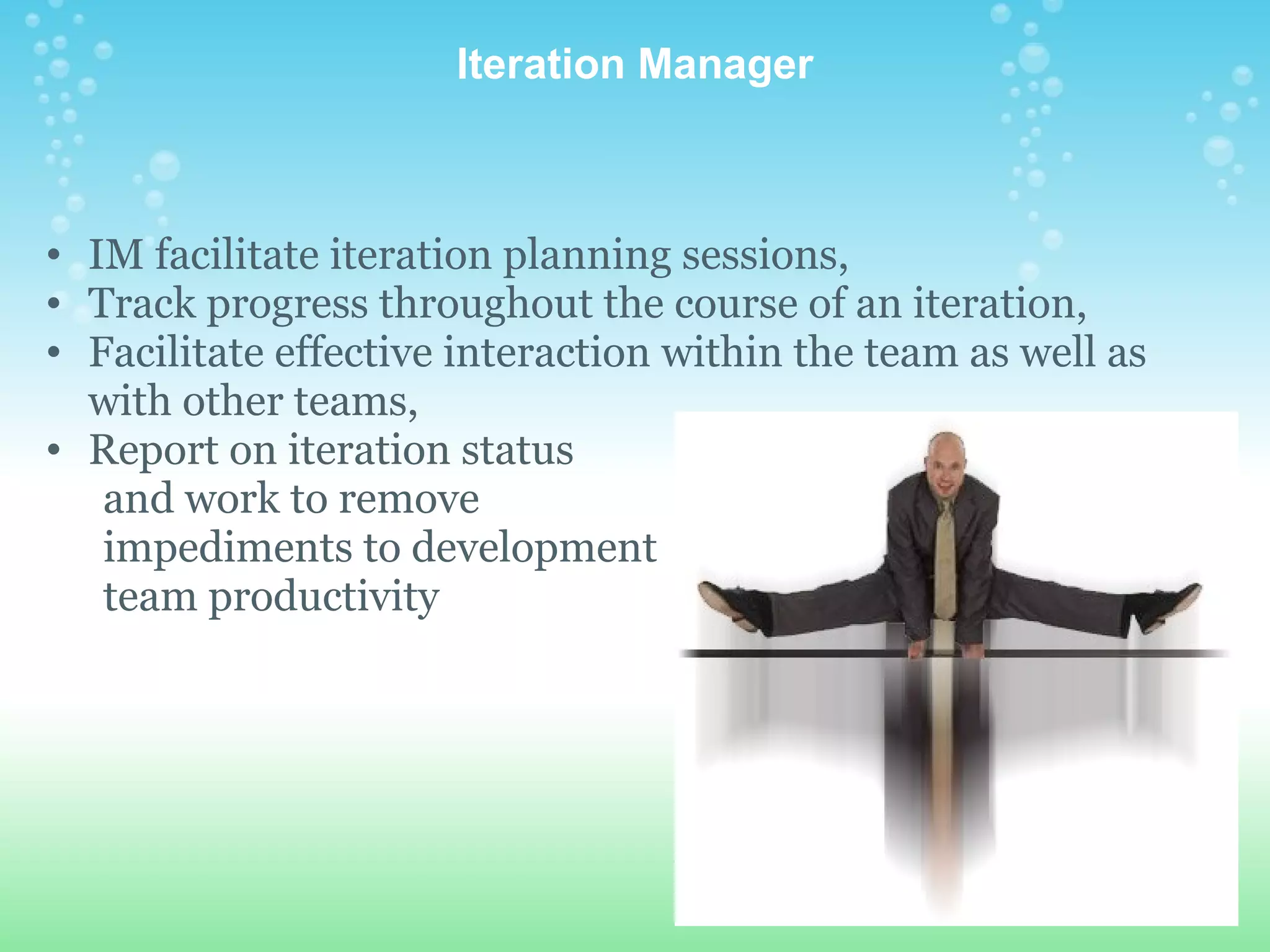 Iteration Manager

• IM facilitate iteration planning sessions,
• Track progress throughout the course of an iteration,
• Facilitate effective interaction within the team as well as with other teams,
• Report on iteration status and work to remove impediments to development team productivity